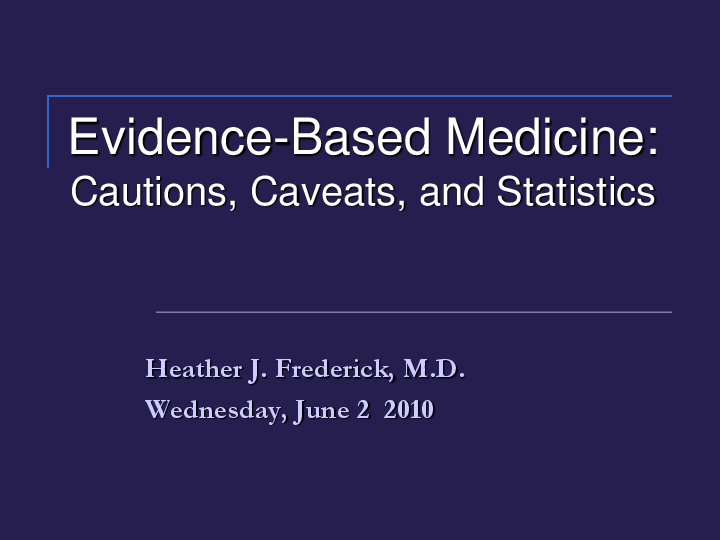 Evidence-Based Medicine:
Cautions, Caveats, and Statistics

Heather J. Frederick, M.D.
Wednesday, June 2 2010